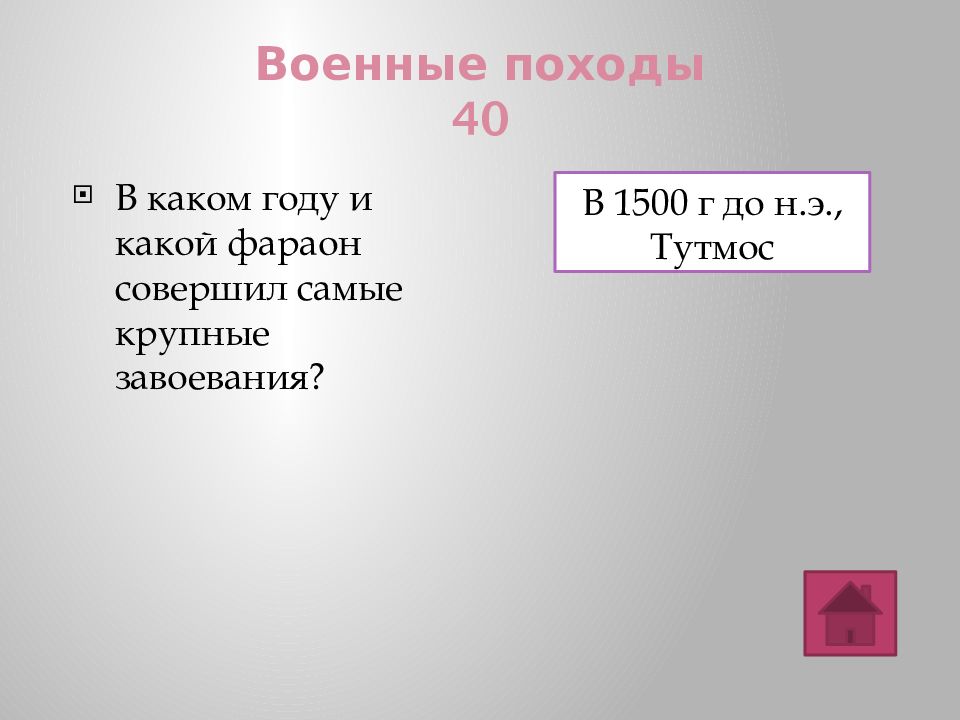 Военные походы
40

В каком году и какой фараон совершил самые крупные завоевания?

В 1500 г до н.э., Тутмос